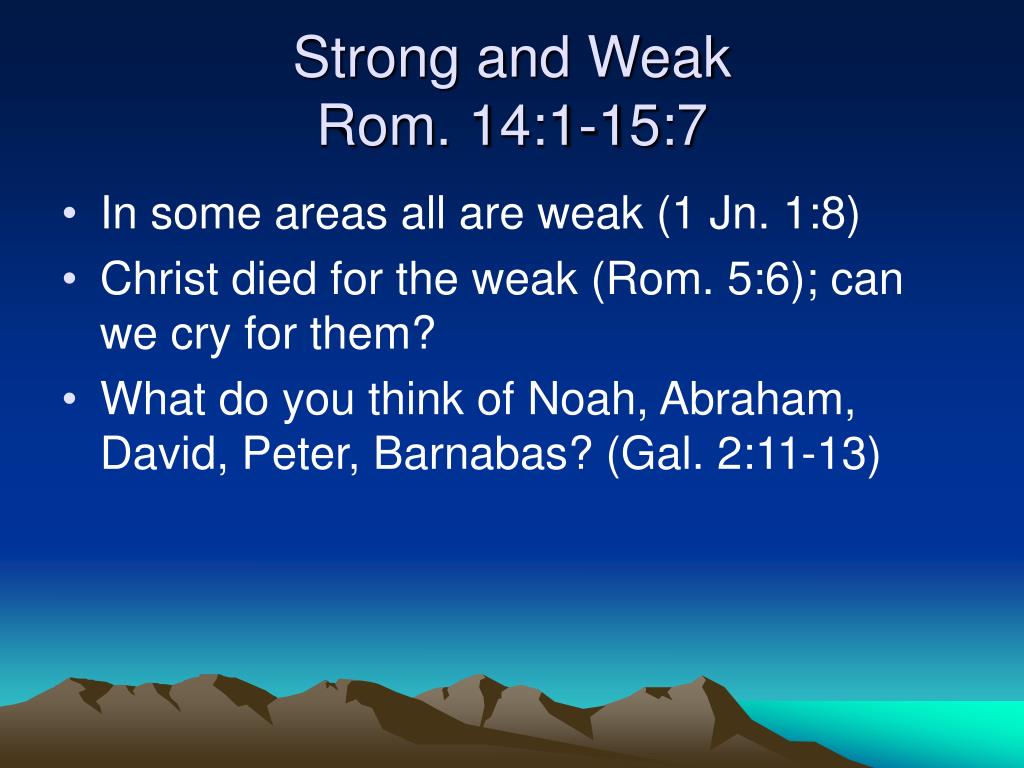 Strong and Weak
Rom. 14:1-15:7

• In some areas all are weak (1 Jn. 1:8)
• Christ died for the weak (Rom. 5:6); can we cry for them?
• What do you think of Noah, Abraham, David, Peter, Barnabas? (Gal. 2:11-13)